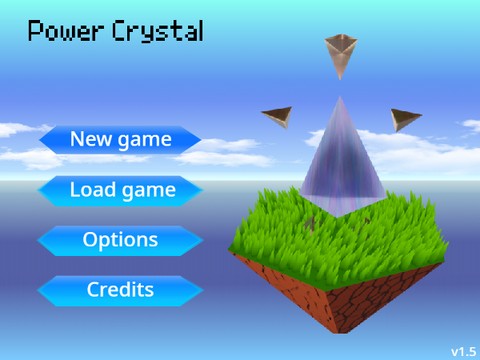 Power Crystal

New game

Load game

Options

Credits

v1.5